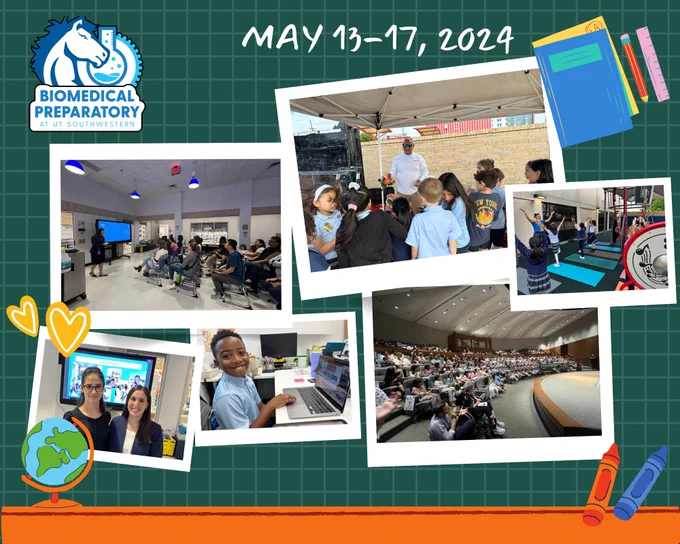 BIOMEDICAL PREPARATORY
AT UT SOUTHWESTERN

MAY 13-17, 2024

NEW YORK